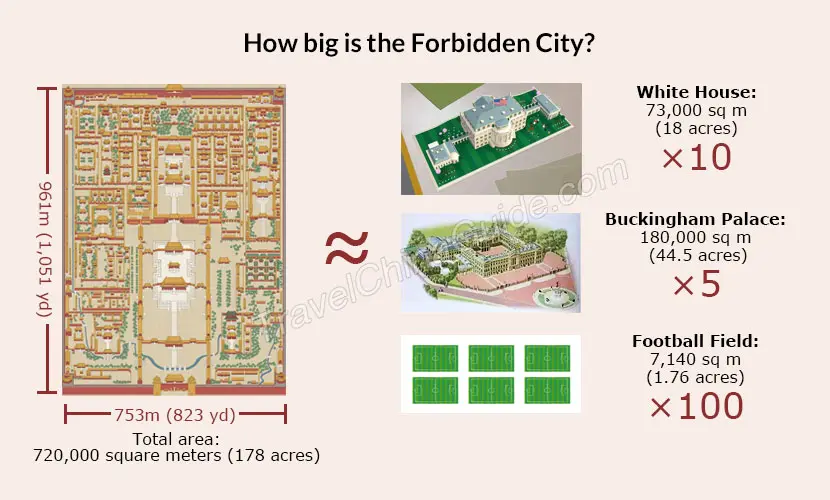 How big is the Forbidden City?

961m (1,051 yd)

753m (823 yd)

Total area:
720,000 square meters (178 acres)

≈

White House:
73,000 sq m
(18 acres)
×10

Buckingham Palace:
180,000 sq m
(44.5 acres)
×5

Football Field:
7,140 sq m
(1.76 acres)
×100

TravelChinaGuide.com